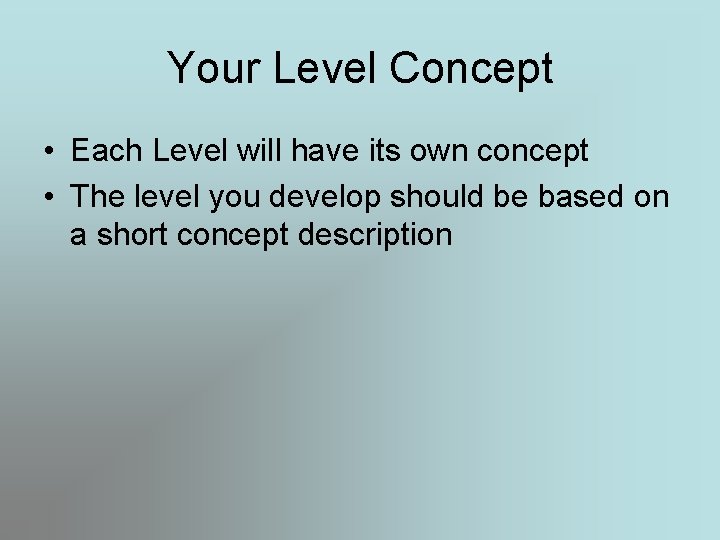 Your Level Concept

• Each Level will have its own concept
• The level you develop should be based on a short concept description